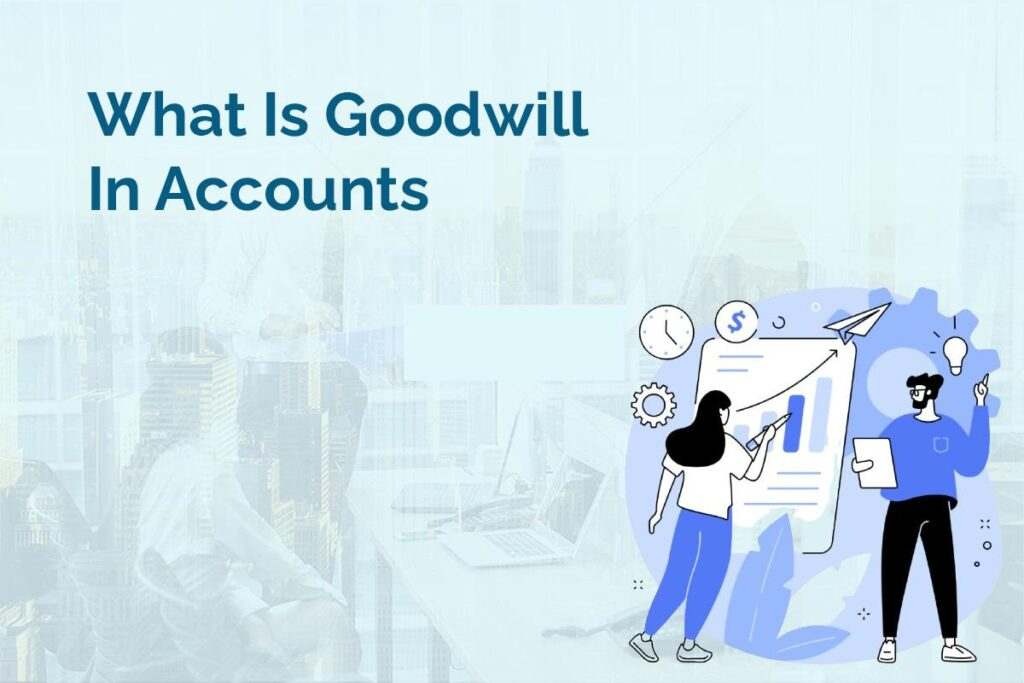 What Is Goodwill In Accounts

$